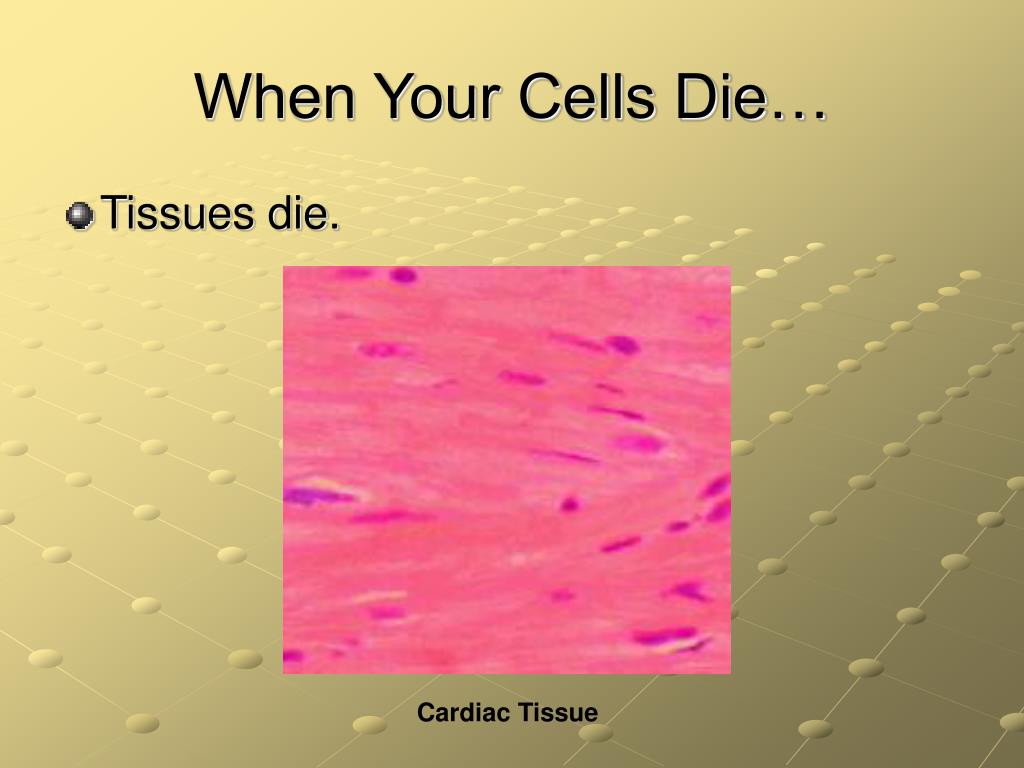 When Your Cells Die…

Tissues die.

Cardiac Tissue